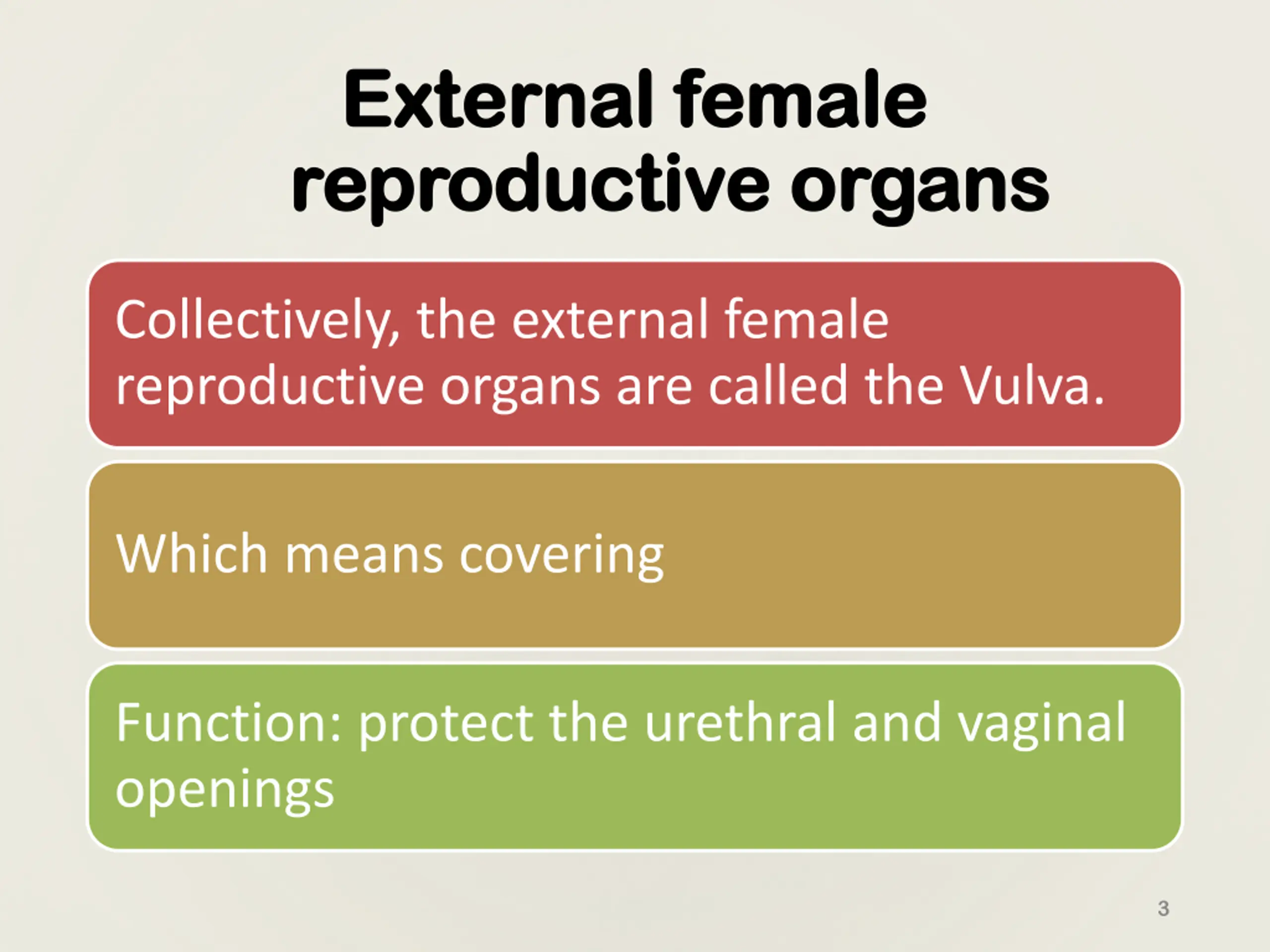 External female reproductive organs

Collectively, the external female reproductive organs are called the Vulva.

Which means covering

Function: protect the urethral and vaginal openings

3